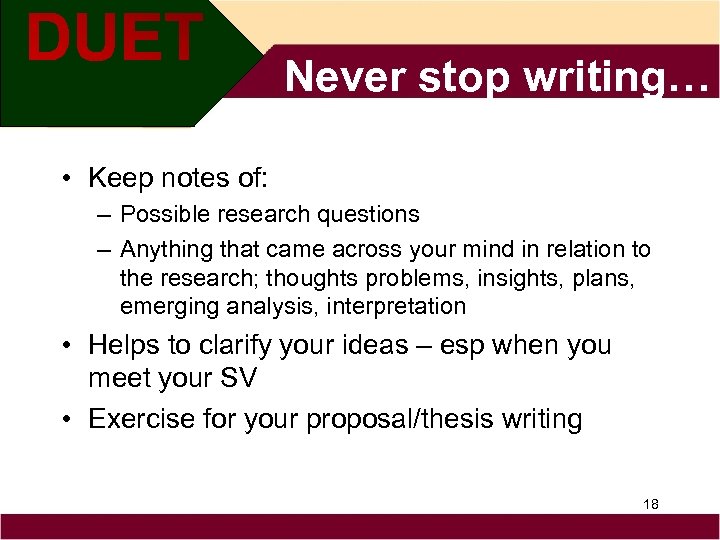 DUET

Never stop writing…

• Keep notes of:
– Possible research questions
– Anything that came across your mind in relation to the research; thoughts problems, insights, plans, emerging analysis, interpretation
• Helps to clarify your ideas – esp when you meet your SV
• Exercise for your proposal/thesis writing

18